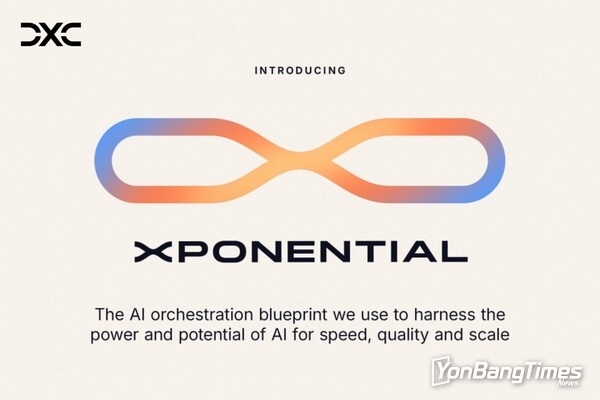 DXC

INTRODUCING

XPONENTIAL

The AI orchestration blueprint we use to harness the power and potential of AI for speed, quality and scale

YonBangTimes News